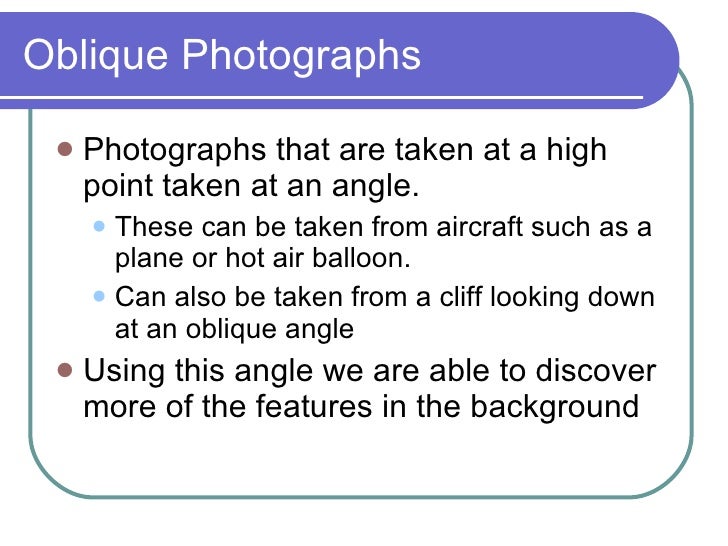 Oblique Photographs

- Photographs that are taken at a high point taken at an angle.
  - These can be taken from aircraft such as a plane or hot air balloon.
  - Can also be taken from a cliff looking down at an oblique angle
- Using this angle we are able to discover more of the features in the background